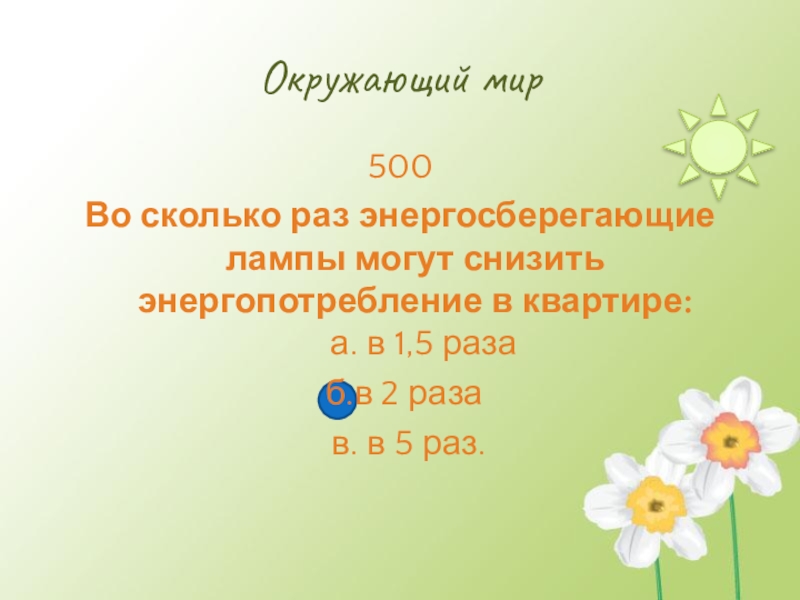 Окружающий мир

500

Во сколько раз энергосберегающие лампы могут снизить энергопотребление в квартире:

а. в 1,5 раза

б. в 2 раза

в. в 5 раз.